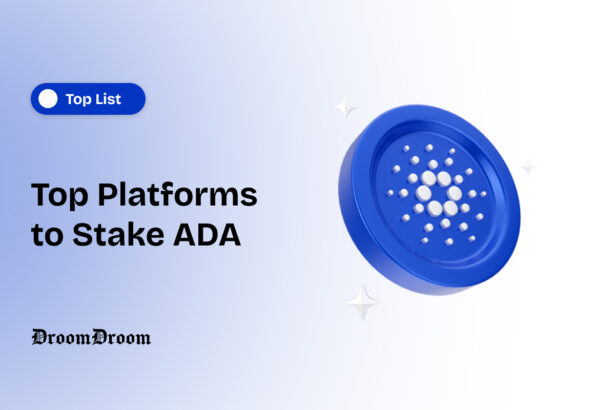 Top List

Top Platforms to Stake ADA

DroomDroom